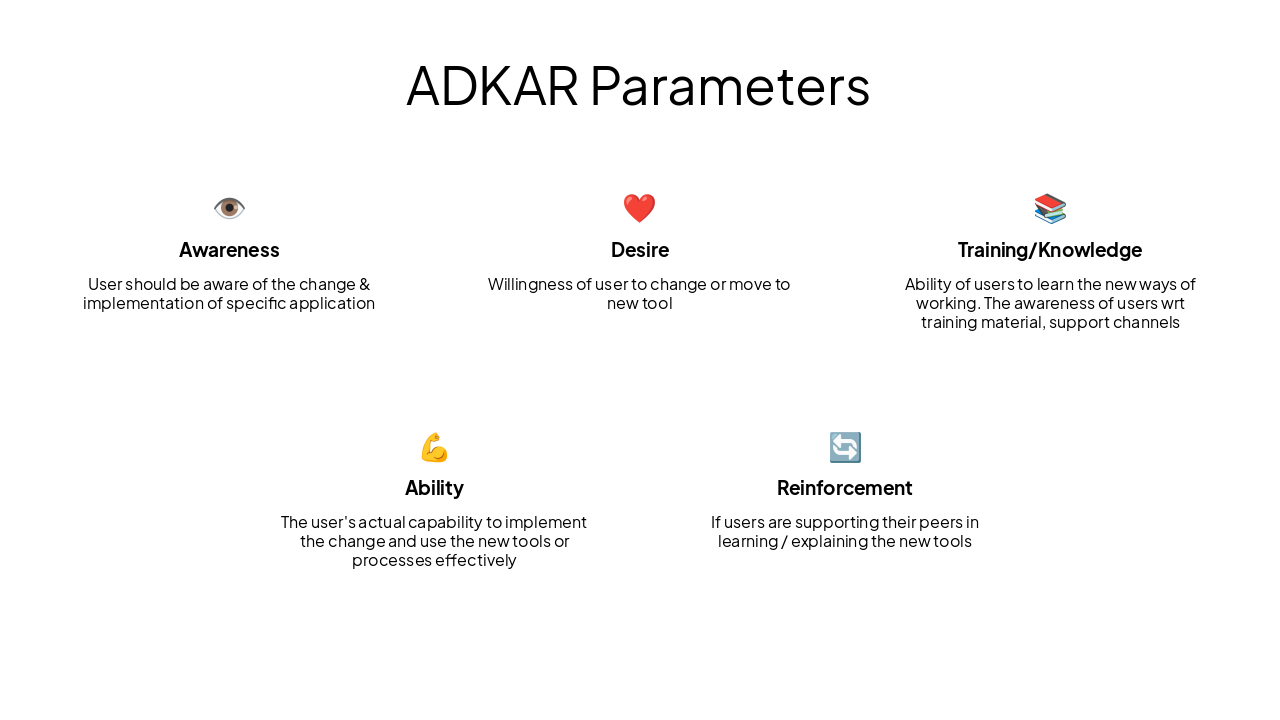 ADKAR Parameters

👁️

Awareness

User should be aware of the change & implementation of specific application

❤️

Desire

Willingness of user to change or move to new tool

📚

Training/Knowledge

Ability of users to learn the new ways of working. The awareness of users wrt training material, support channels

💪

Ability

The user's actual capability to implement the change and use the new tools or processes effectively

🔄

Reinforcement

If users are supporting their peers in learning / explaining the new tools